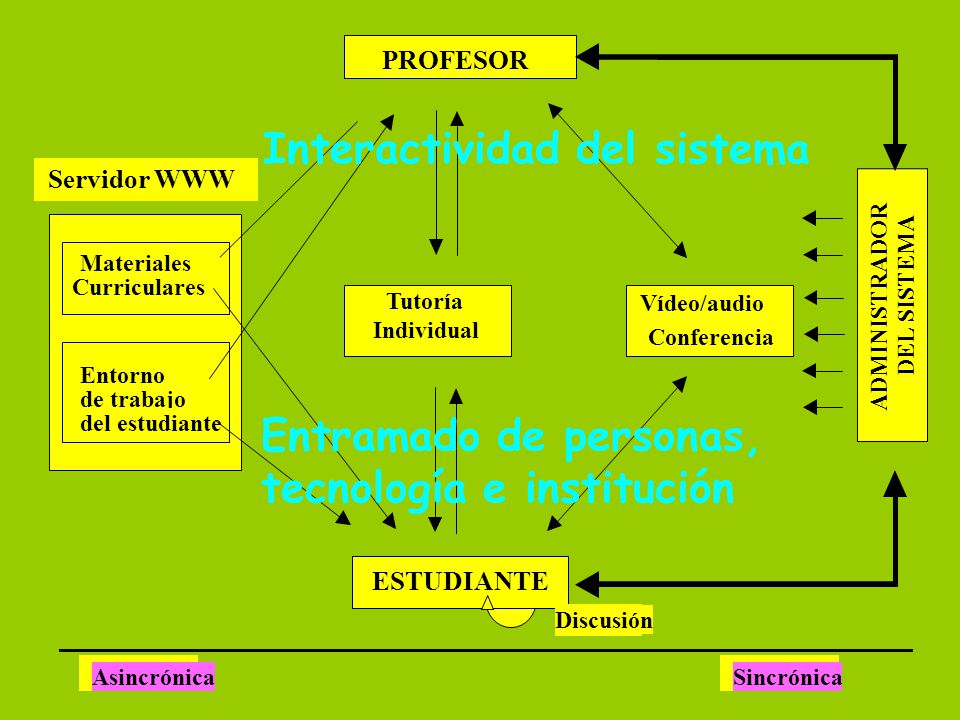 PROFESOR

Interactividad del sistema

Servidor WWW

Materiales Curriculares

Entorno de trabajo del estudiante

Tutoría Individual

Vídeo/audio Conferencia

ADMINISTRADOR DEL SISTEMA

Entramado de personas, tecnología e institución

ESTUDIANTE

Discusión

Asincrónica

Sincrónica